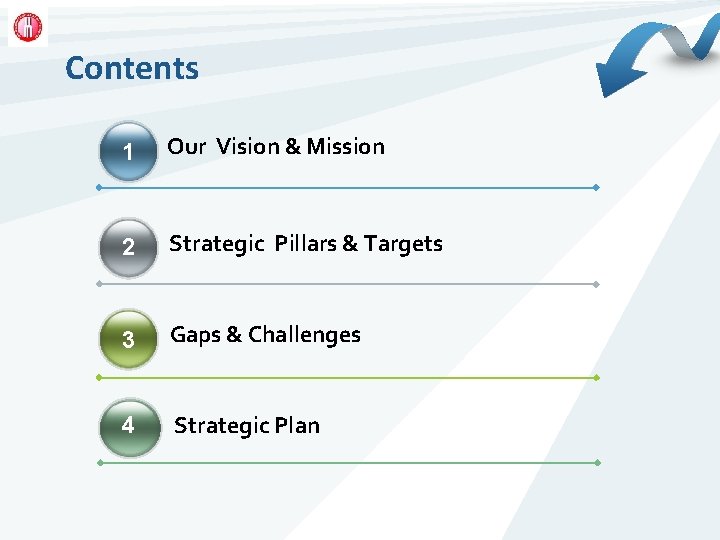 Contents

1 Our Vision & Mission

2 Strategic Pillars & Targets

3 Gaps & Challenges

4 Strategic Plan